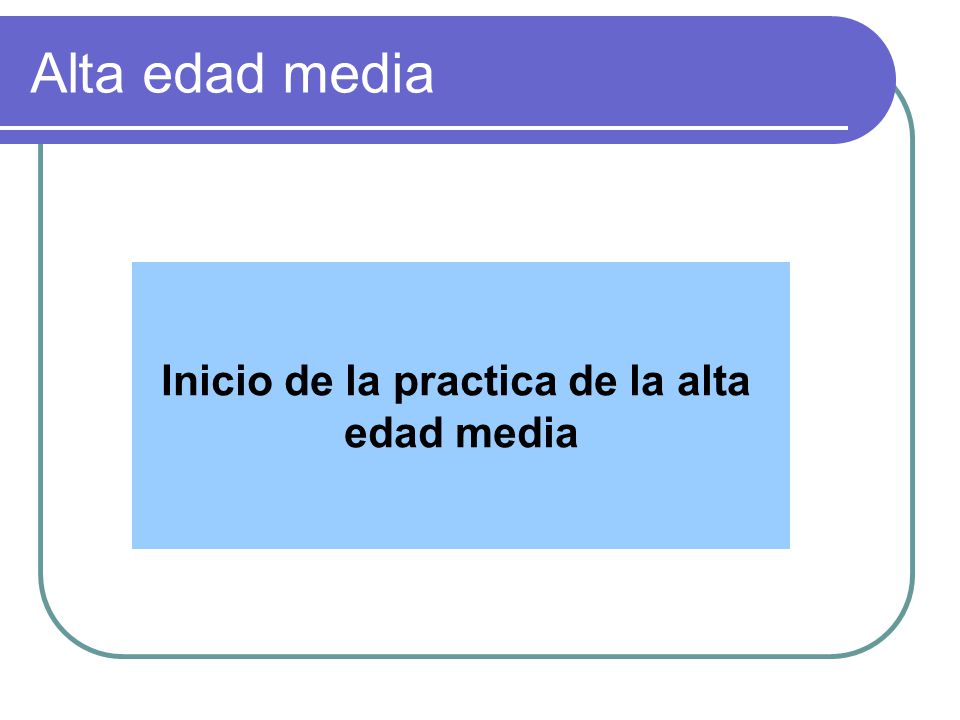 Alta edad media

Inicio de la practica de la alta edad media